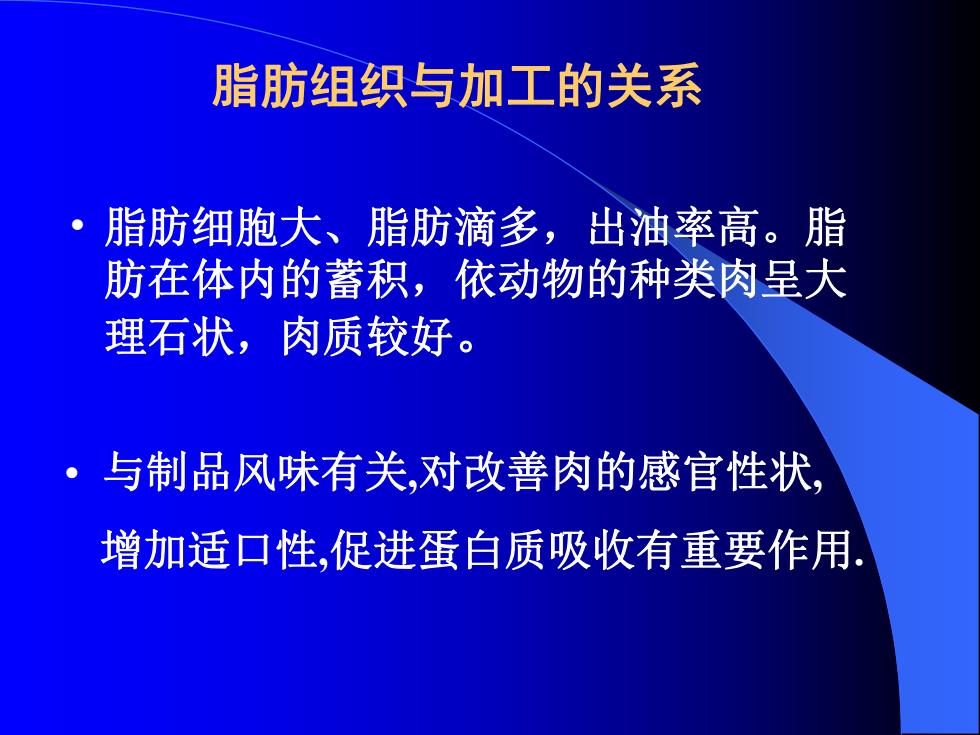 脂肪组织与加工的关系

• 脂肪细胞大、脂肪滴多，出油率高。脂肪在体内的蓄积，依动物的种类肉呈大理石状，肉质较好。

• 与制品风味有关,对改善肉的感官性状,增加适口性,促进蛋白质吸收有重要作用.